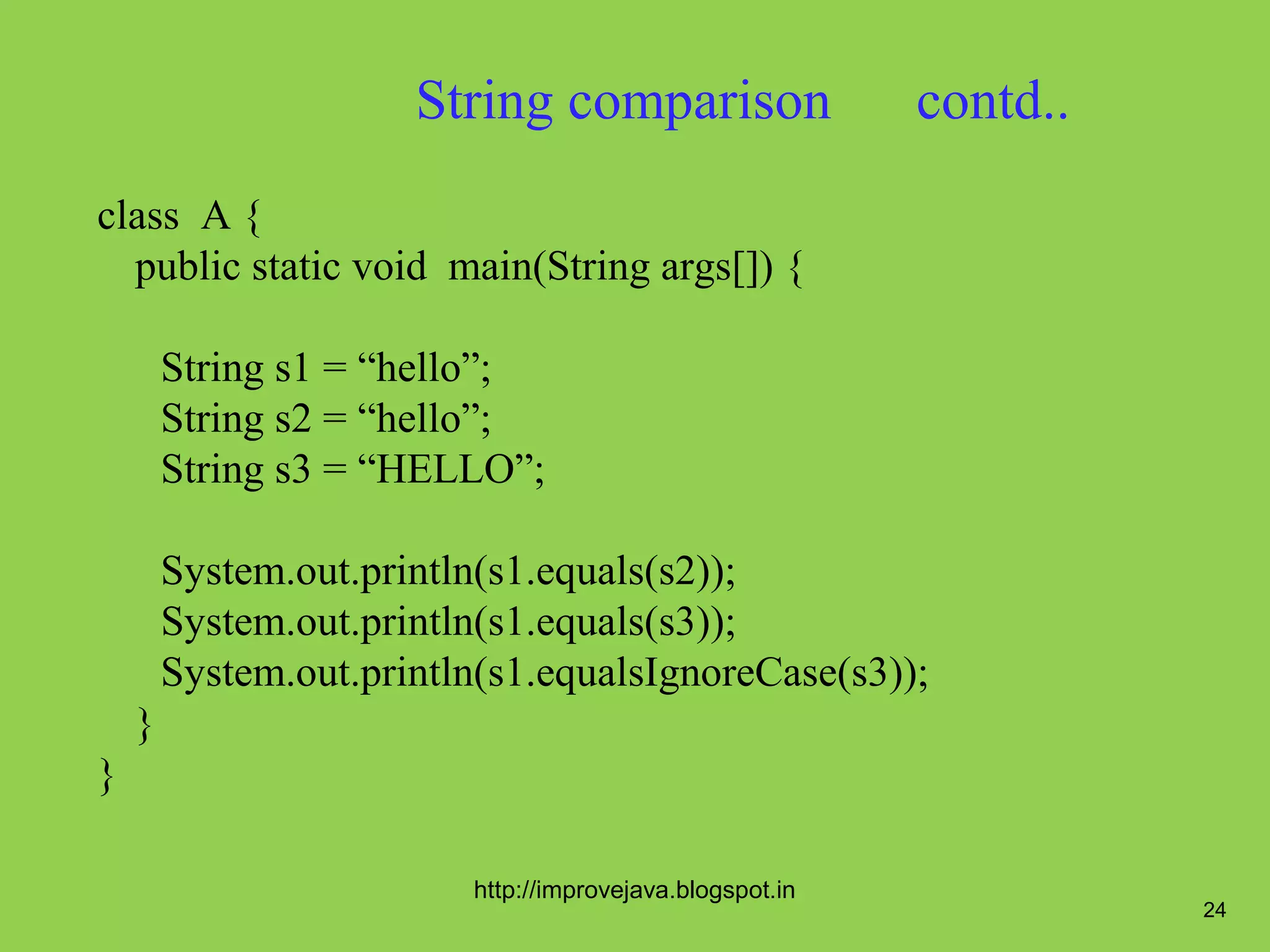 String comparison contd..

class A {
public static void main(String args[]) {

String s1 = “hello”;
String s2 = “hello”;
String s3 = “HELLO”;

System.out.println(s1.equals(s2));
System.out.println(s1.equals(s3));
System.out.println(s1.equalsIgnoreCase(s3));
}
}

http://improvejava.blogspot.in

24